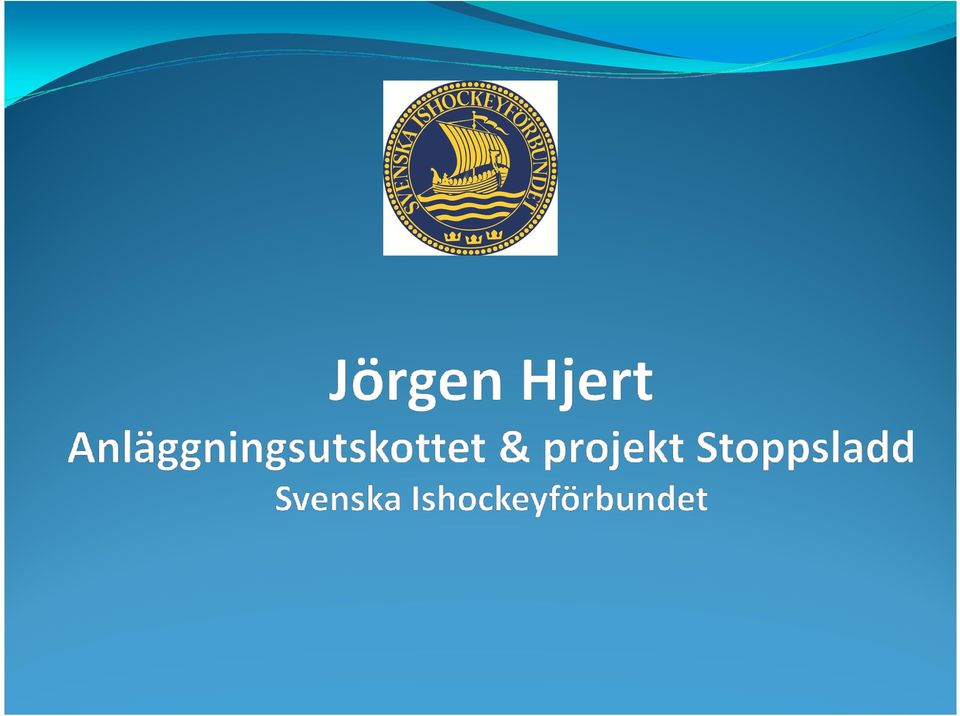 SVENSKA ISHOCKEYFÖRBUNDET

Jörgen Hjert
Anläggningsutskottet & projekt Stoppsladd
Svenska Ishockeyförbundet